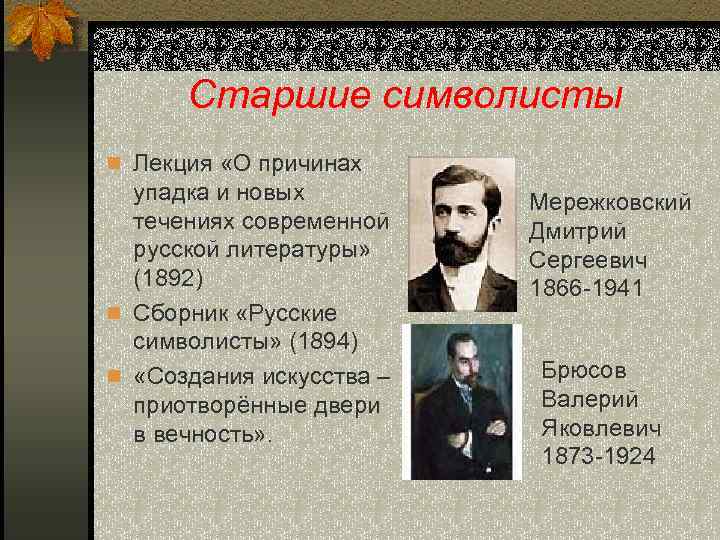 Старшие символисты

Лекция «О причинах упадка и новых течениях современной русской литературы» (1892)

Сборник «Русские символисты» (1894)

«Создания искусства – приотворённые двери в вечность».

Мережковский Дмитрий Сергеевич 1866-1941

Брюсов Валерий Яковлевич 1873-1924